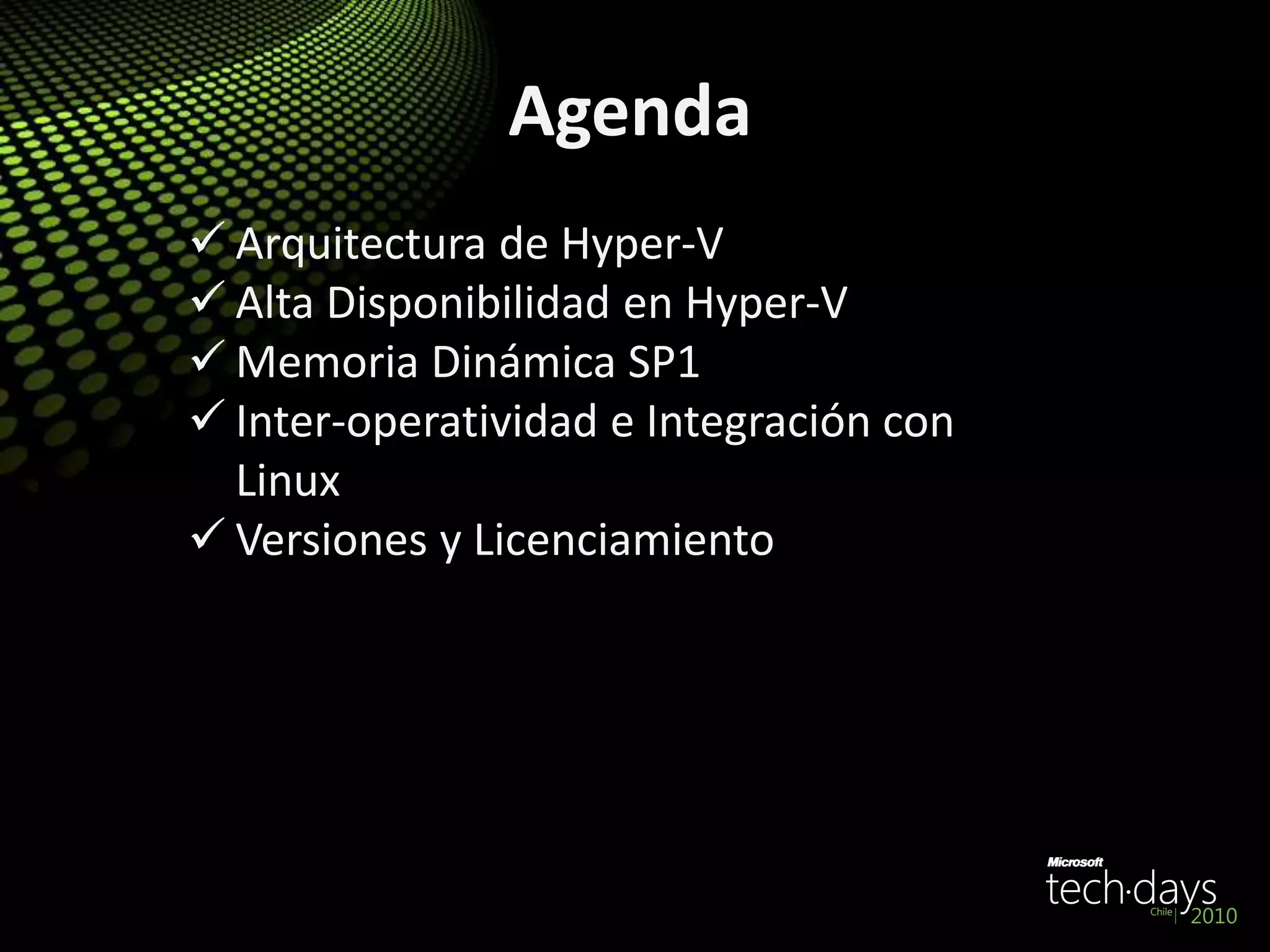 Agenda

✓ Arquitectura de Hyper-V
✓ Alta Disponibilidad en Hyper-V
✓ Memoria Dinámica SP1
✓ Inter-operatividad e Integración con Linux
✓ Versiones y Licenciamiento

Microsoft
tech·days
Chile | 2010